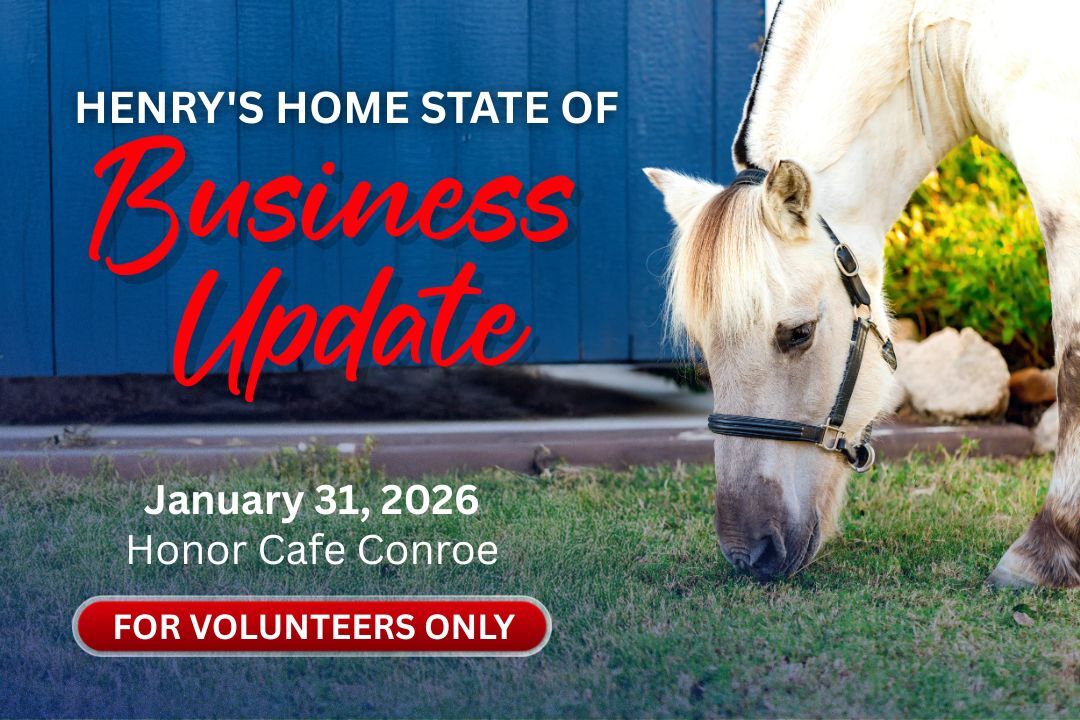 HENRY'S HOME STATE OF
Business Update

January 31, 2026
Honor Cafe Conroe

FOR VOLUNTEERS ONLY